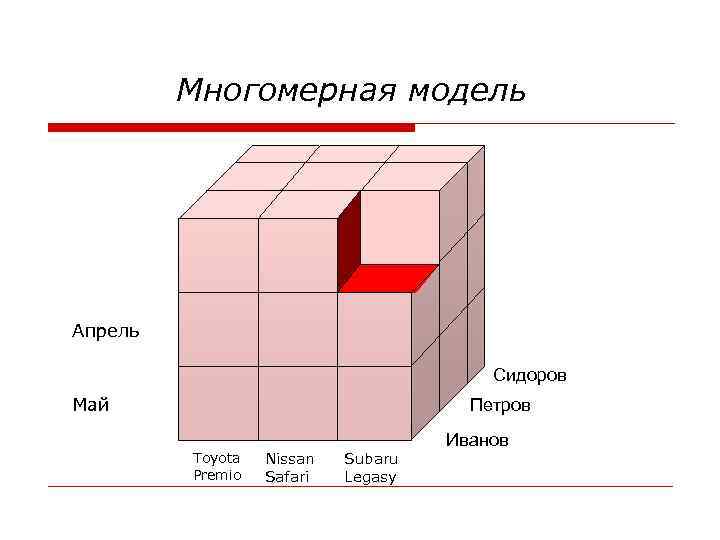 Многомерная модель

Апрель

Май

Сидоров

Петров

Иванов

Toyota Premio

Nissan Safari

Subaru Legasy